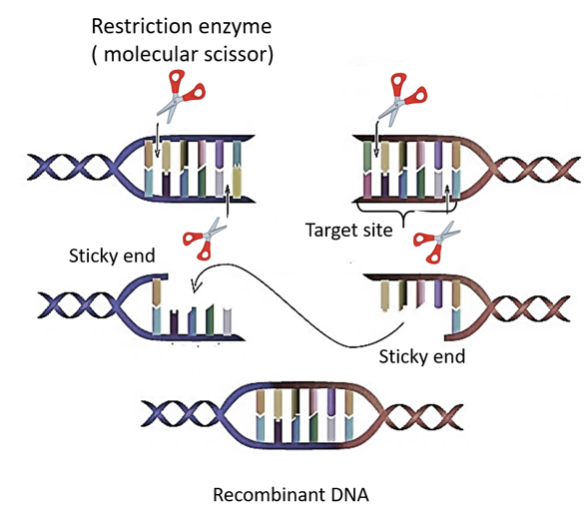 Restriction enzyme
( molecular scissor)

Target site

Sticky end

Sticky end

Recombinant DNA